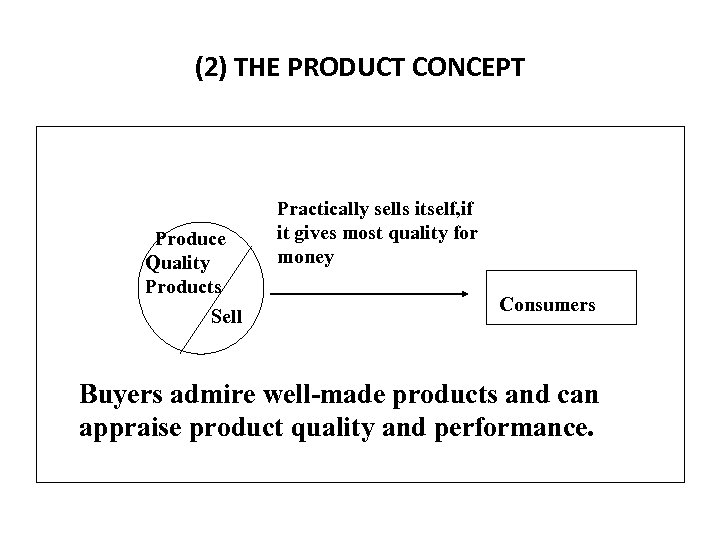 (2) THE PRODUCT CONCEPT

Produce Quality Products

Sell

Practically sells itself,if it gives most quality for money

Consumers

Buyers admire well-made products and can appraise product quality and performance.